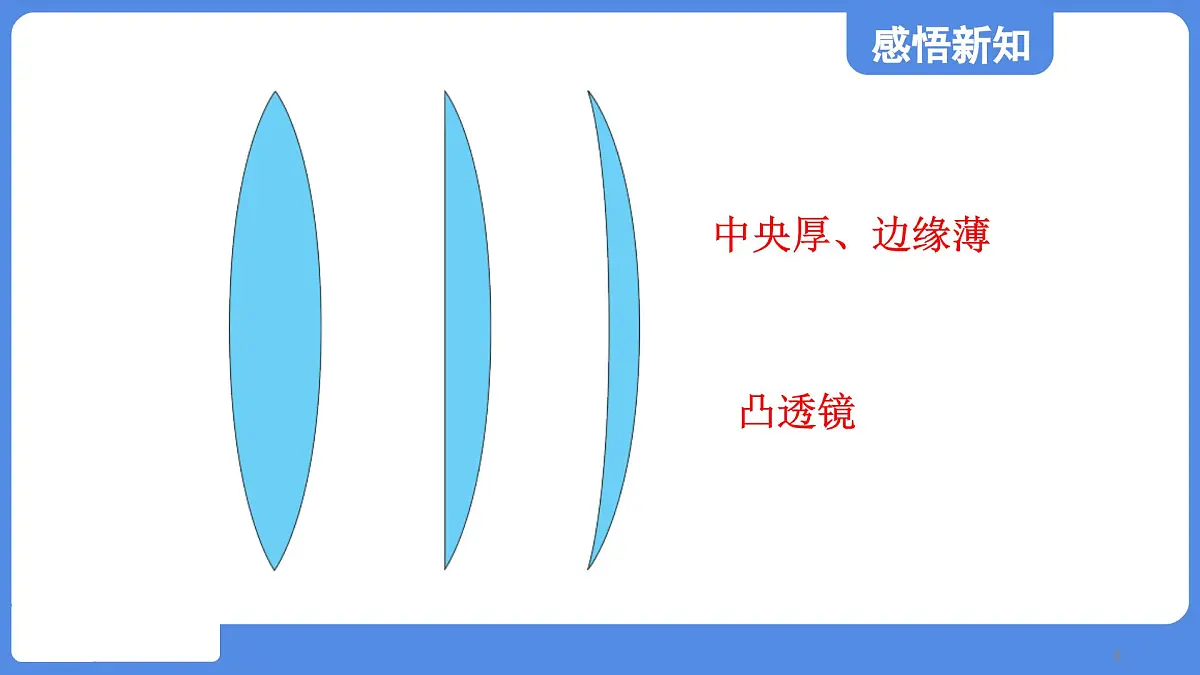 感悟新知

中央厚、边缘薄

凸透镜